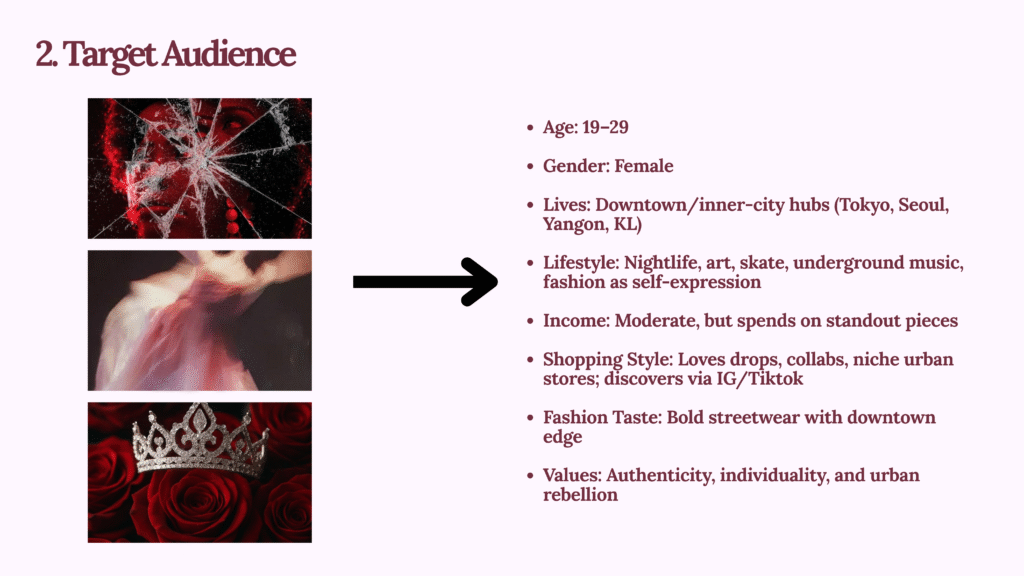 2. Target Audience

- Age: 19–29
- Gender: Female
- Lives: Downtown/inner-city hubs (Tokyo, Seoul, Yangon, KL)
- Lifestyle: Nightlife, art, skate, underground music, fashion as self-expression
- Income: Moderate, but spends on standout pieces
- Shopping Style: Loves drops, collabs, niche urban stores; discovers via IG/Tiktok
- Fashion Taste: Bold streetwear with downtown edge
- Values: Authenticity, individuality, and urban rebellion